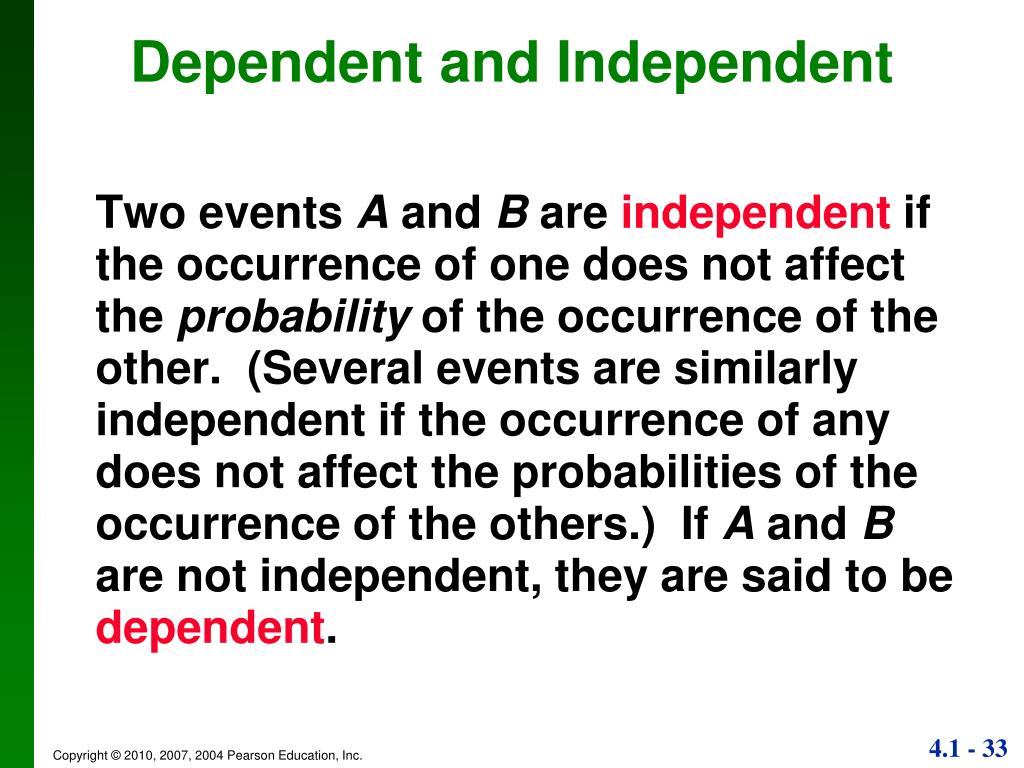 Dependent and Independent

Two events $A$ and $B$ are independent if the occurrence of one does not affect the probability of the occurrence of the other. (Several events are similarly independent if the occurrence of any does not affect the probabilities of the occurrence of the others.) If $A$ and $B$ are not independent, they are said to be dependent.

Copyright © 2010, 2007, 2004 Pearson Education, Inc.

4.1 - 33